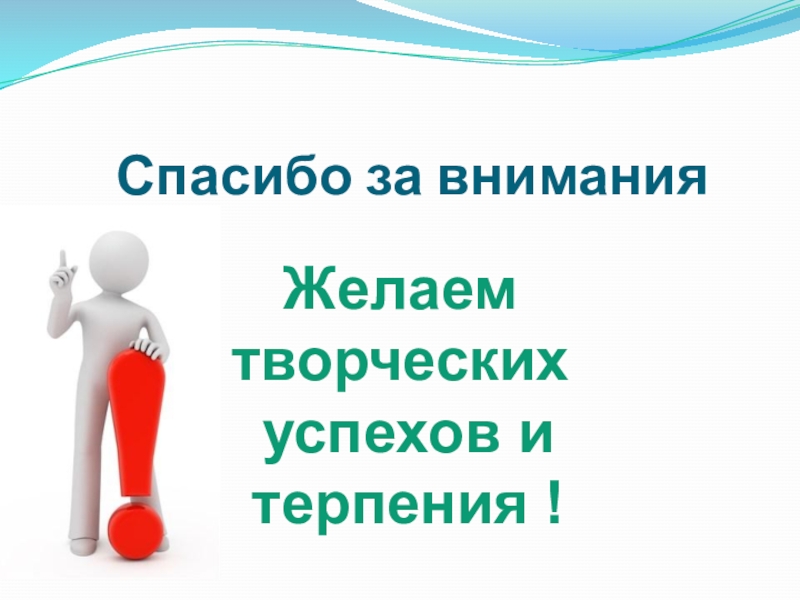 Спасибо за внимания

Желаем творческих успехов и терпения !